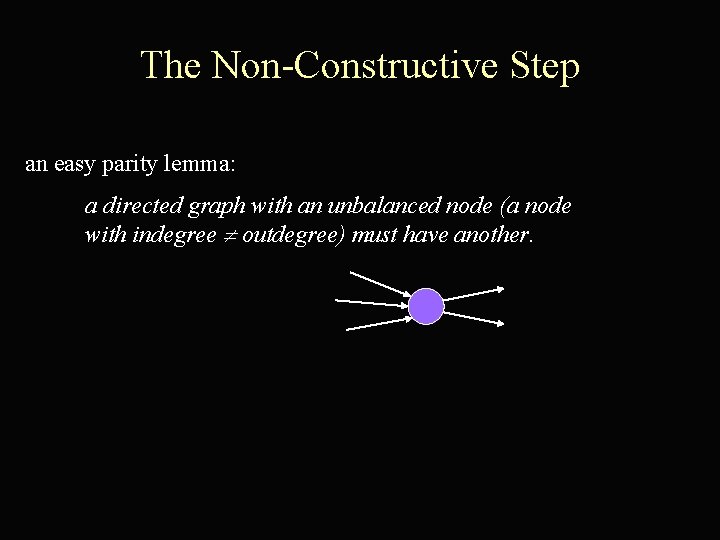 The Non-Constructive Step

an easy parity lemma:

a directed graph with an unbalanced node (a node with indegree $\neq$ outdegree) must have another.